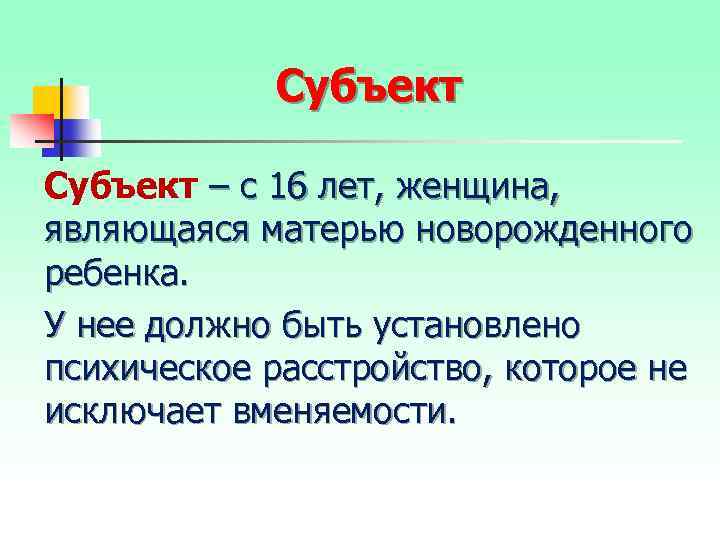 Субъект

Субъект – с 16 лет, женщина, являющаяся матерью новорожденного ребенка.

У нее должно быть установлено психическое расстройство, которое не исключает вменяемости.